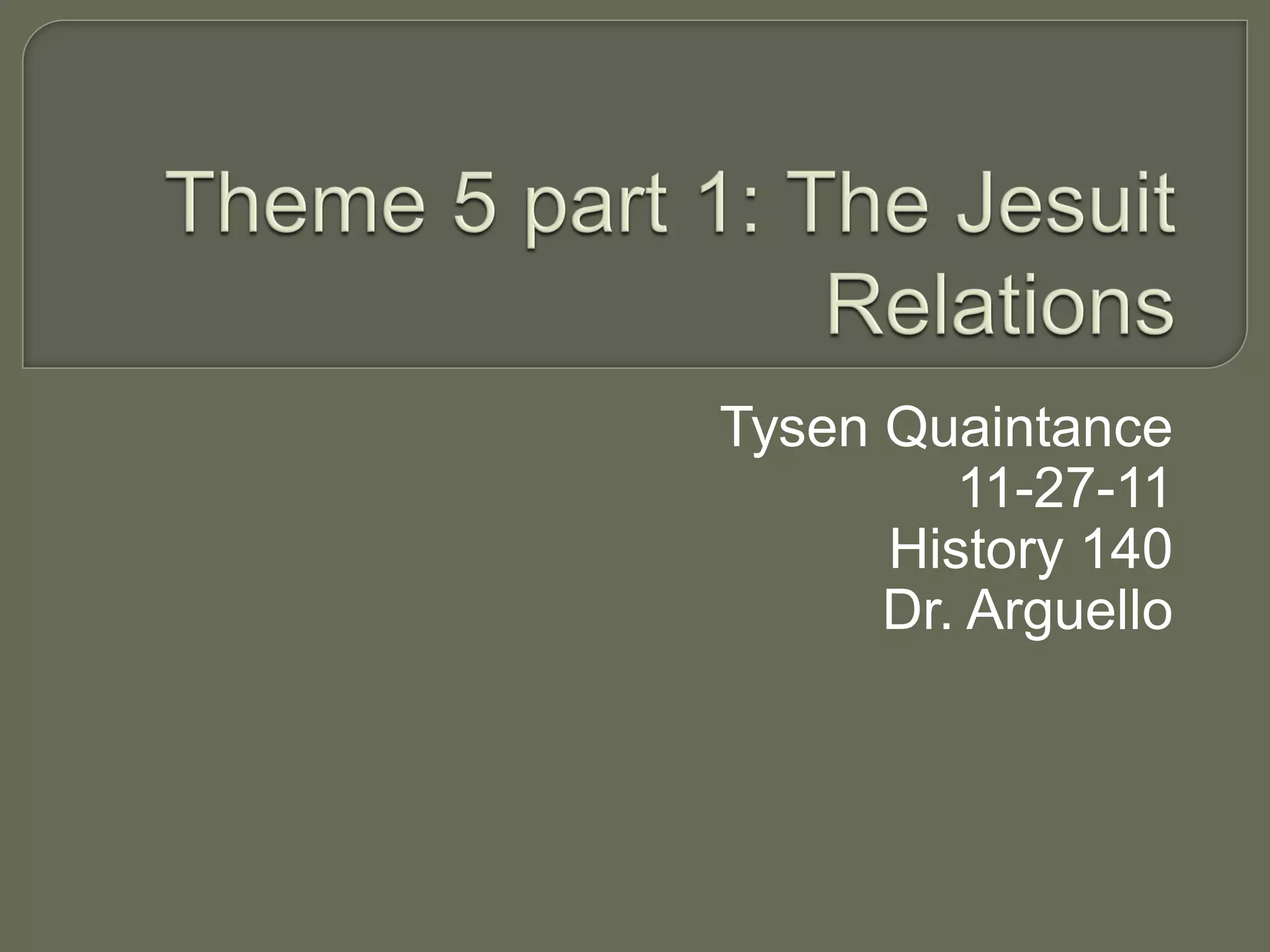 Theme 5 part 1: The Jesuit Relations

Tysen Quaintance
11-27-11
History 140
Dr. Arguello